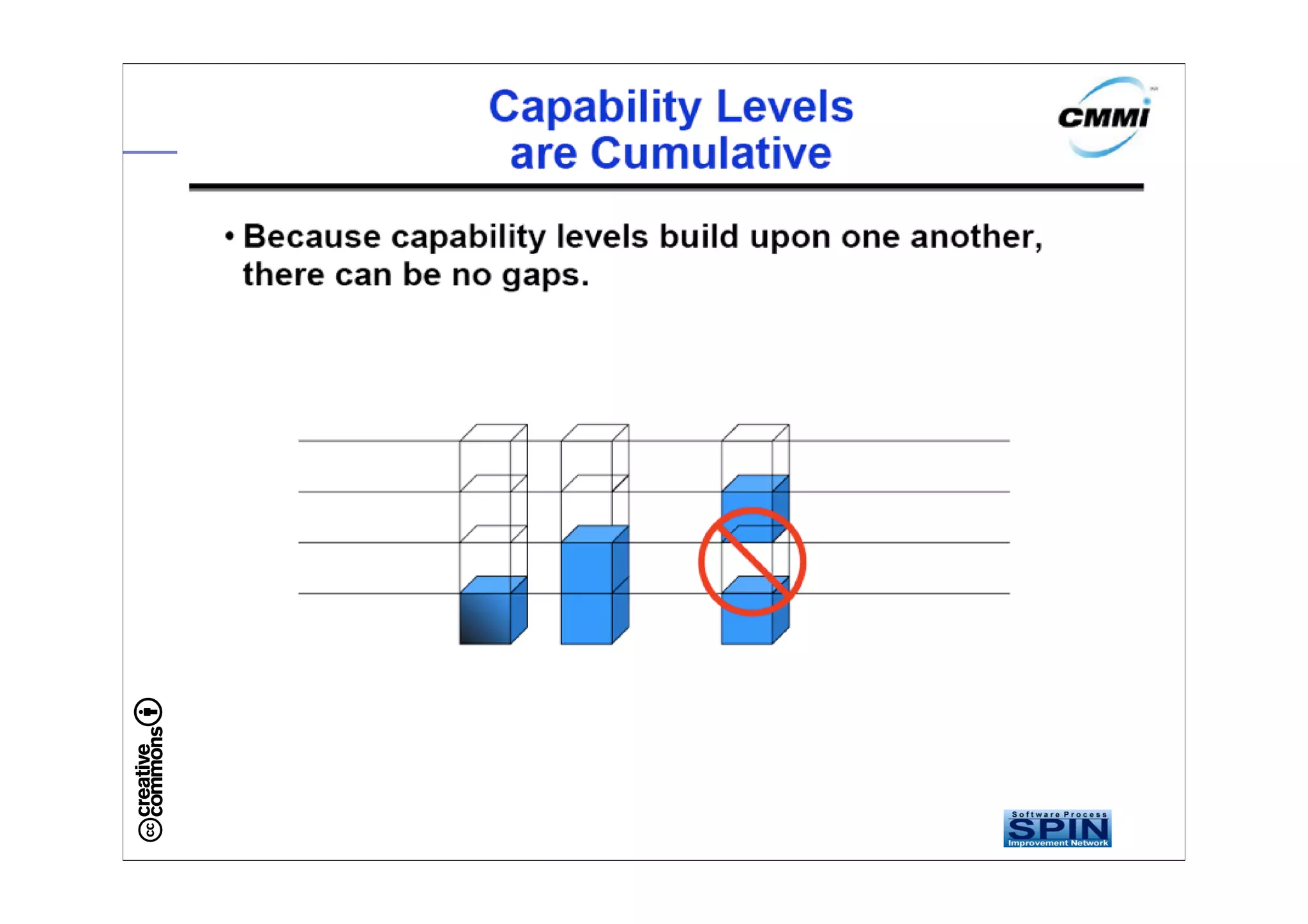 Capability Levels are Cumulative

CMMI

• Because capability levels build upon one another, there can be no gaps.

creative commons

Software Process
SPIN
Improvement Network